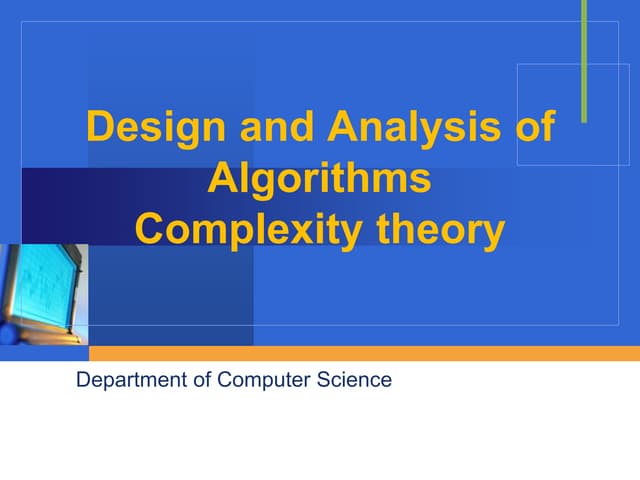 Design and Analysis of Algorithms
Complexity theory

Department of Computer Science